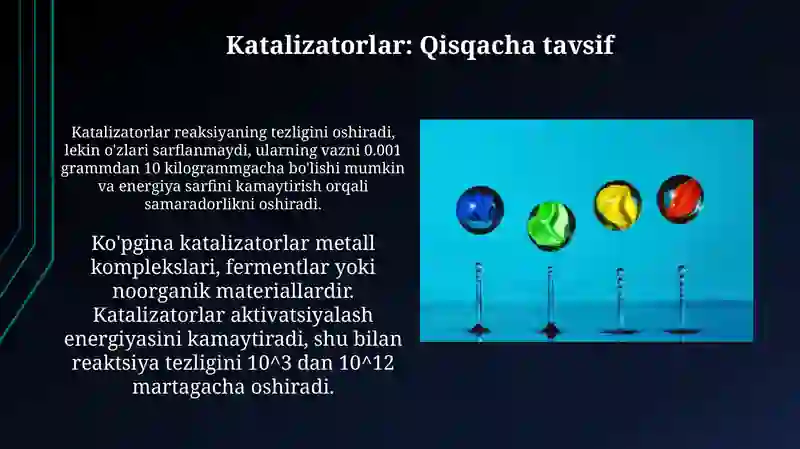 Katalizatorlar: Qisqacha tavsif

Katalizatorlar reaksiyaning tezligini oshiradi, lekin o'zlari sarflanmaydi, ularning vazni 0.001 grammdan 10 kilogrammgacha bo'lishi mumkin va energiya sarfini kamaytirish orqali samaradorlikni oshiradi.

Ko'pgina katalizatorlar metall komplekslari, fermentlar yoki noorganik materiallardir. Katalizatorlar aktivatsiyalash energiyasini kamaytiradi, shu bilan reaktsiya tezligini 10^3 dan 10^12 martagacha oshiradi.